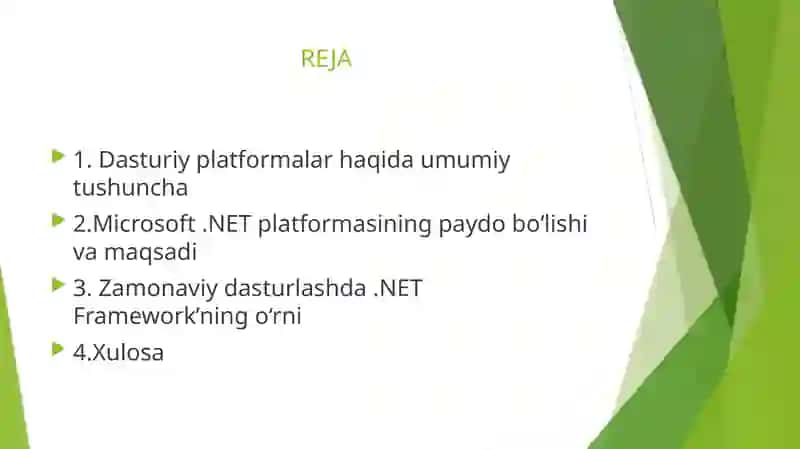 REJA

1. Dasturiy platformalar haqida umumiy tushuncha

2.Microsoft .NET platformasining paydo bo’lishi va maqsadi

3. Zamonaviy dasturlashda .NET Framework’ning o‘rni

4.Xulosa